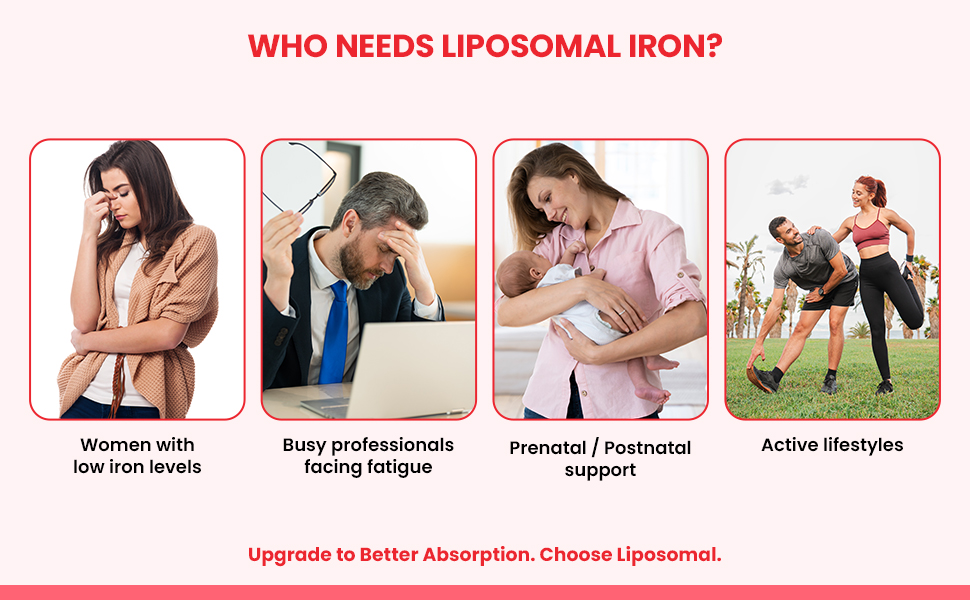 WHO NEEDS LIPOSOMAL IRON?

Women with low iron levels

Busy professionals facing fatigue

Prenatal / Postnatal support

Active lifestyles

Upgrade to Better Absorption. Choose Liposomal.